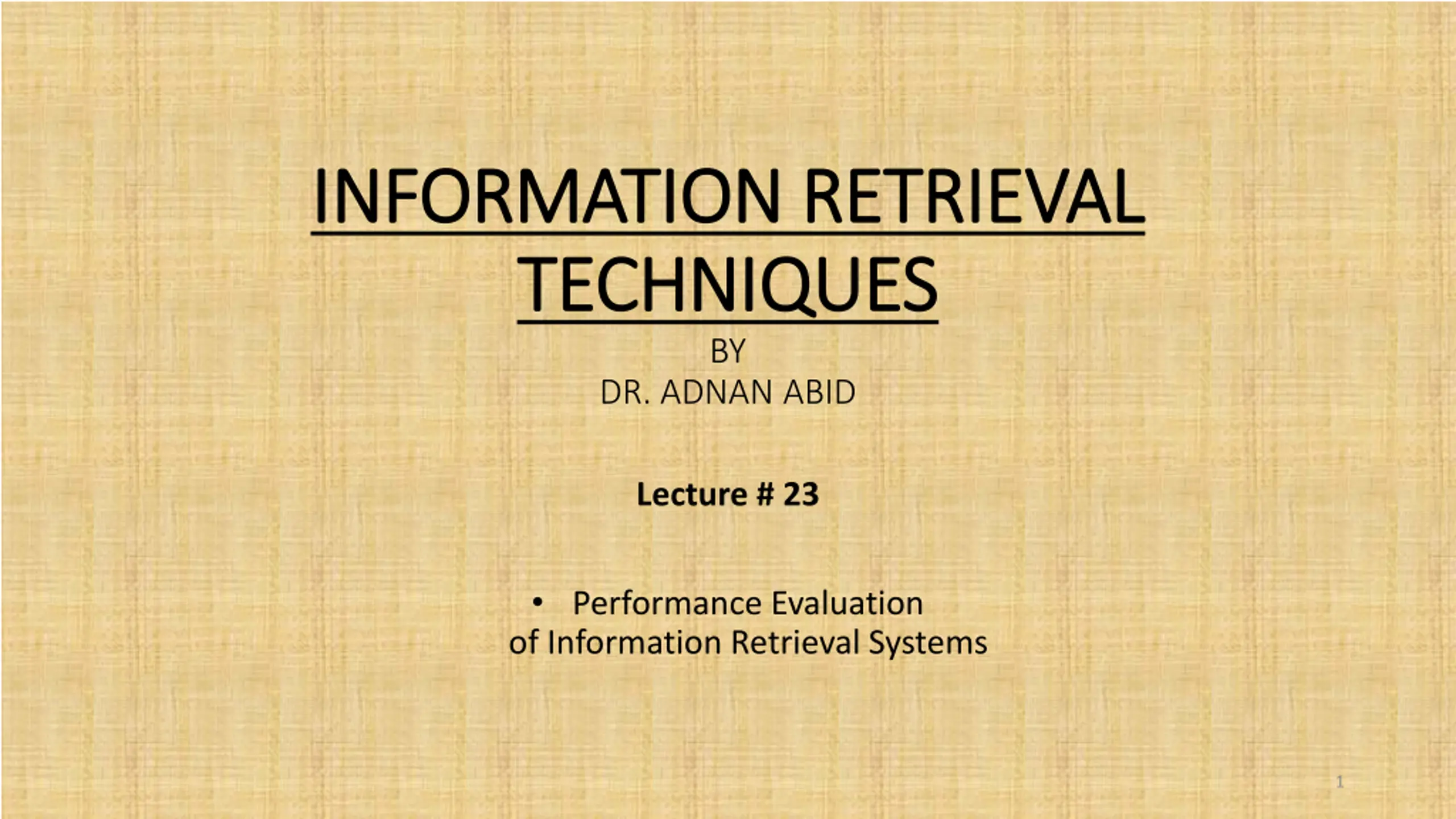 INFORMATION RETRIEVAL TECHNIQUES

BY
DR. ADNAN ABID

Lecture # 23

• Performance Evaluation of Information Retrieval Systems

1